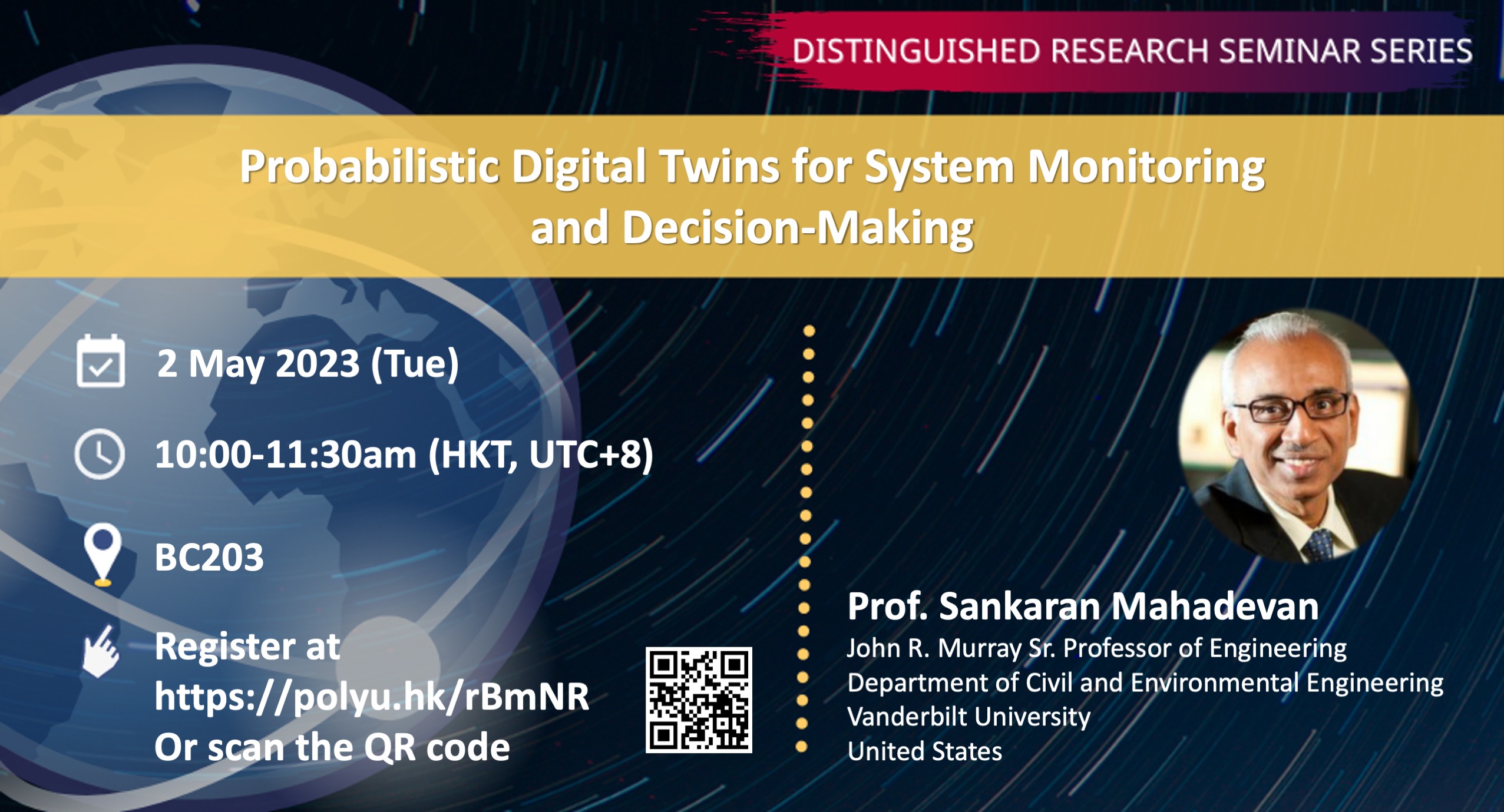 DISTINGUISHED RESEARCH SEMINAR SERIES

Probabilistic Digital Twins for System Monitoring and Decision-Making

2 May 2023 (Tue)

10:00-11:30am (HKT, UTC+8)

BC203

Register at https://polyu.hk/rBmNR Or scan the QR code

Prof. Sankaran Mahadevan
John R. Murray Sr. Professor of Engineering
Department of Civil and Environmental Engineering
Vanderbilt University
United States